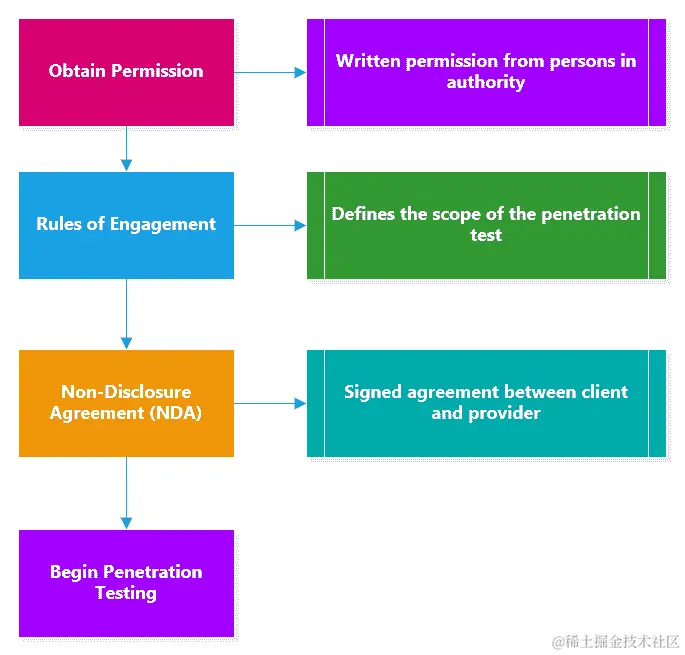 Obtain Permission

Written permission from persons in authority

Rules of Engagement

Defines the scope of the penetration test

Non-Disclosure Agreement (NDA)

Signed agreement between client and provider

Begin Penetration Testing

@稀土掘金技术社区